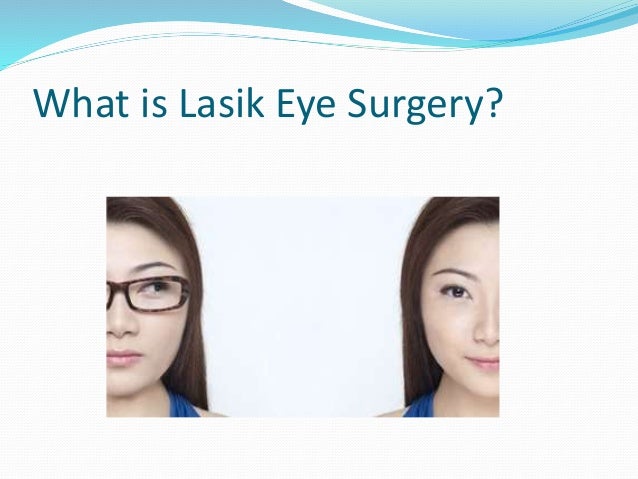 What is Lasik Eye Surgery?